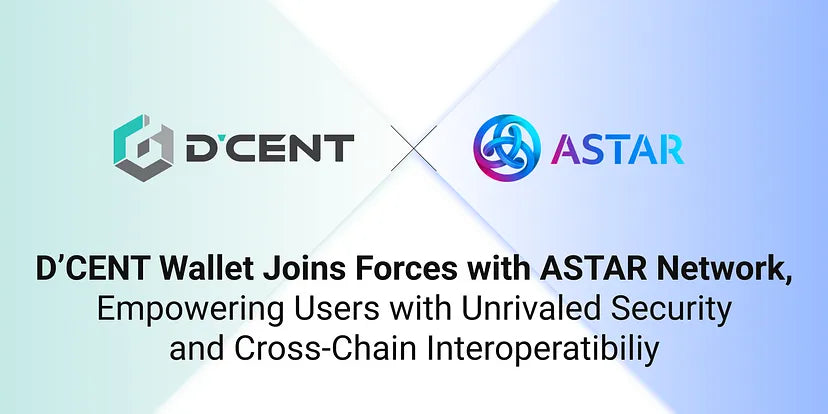 D'CENT

ASTAR

D'CENT Wallet Joins Forces with ASTAR Network,
Empowering Users with Unrivaled Security
and Cross-Chain Interoperatibiliy